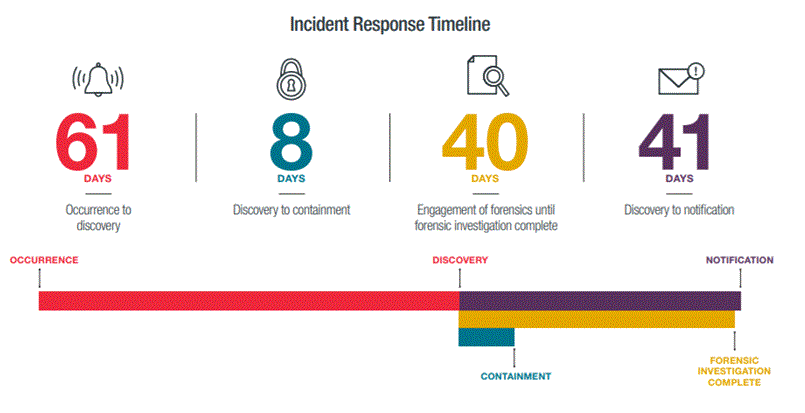 Incident Response Timeline

61
DAYS
Occurrence to discovery

8
DAYS
Discovery to containment

40
DAYS
Engagement of forensics until forensic investigation complete

41
DAYS
Discovery to notification

OCCURRENCE

DISCOVERY

NOTIFICATION

CONTAINMENT

FORENSIC INVESTIGATION COMPLETE